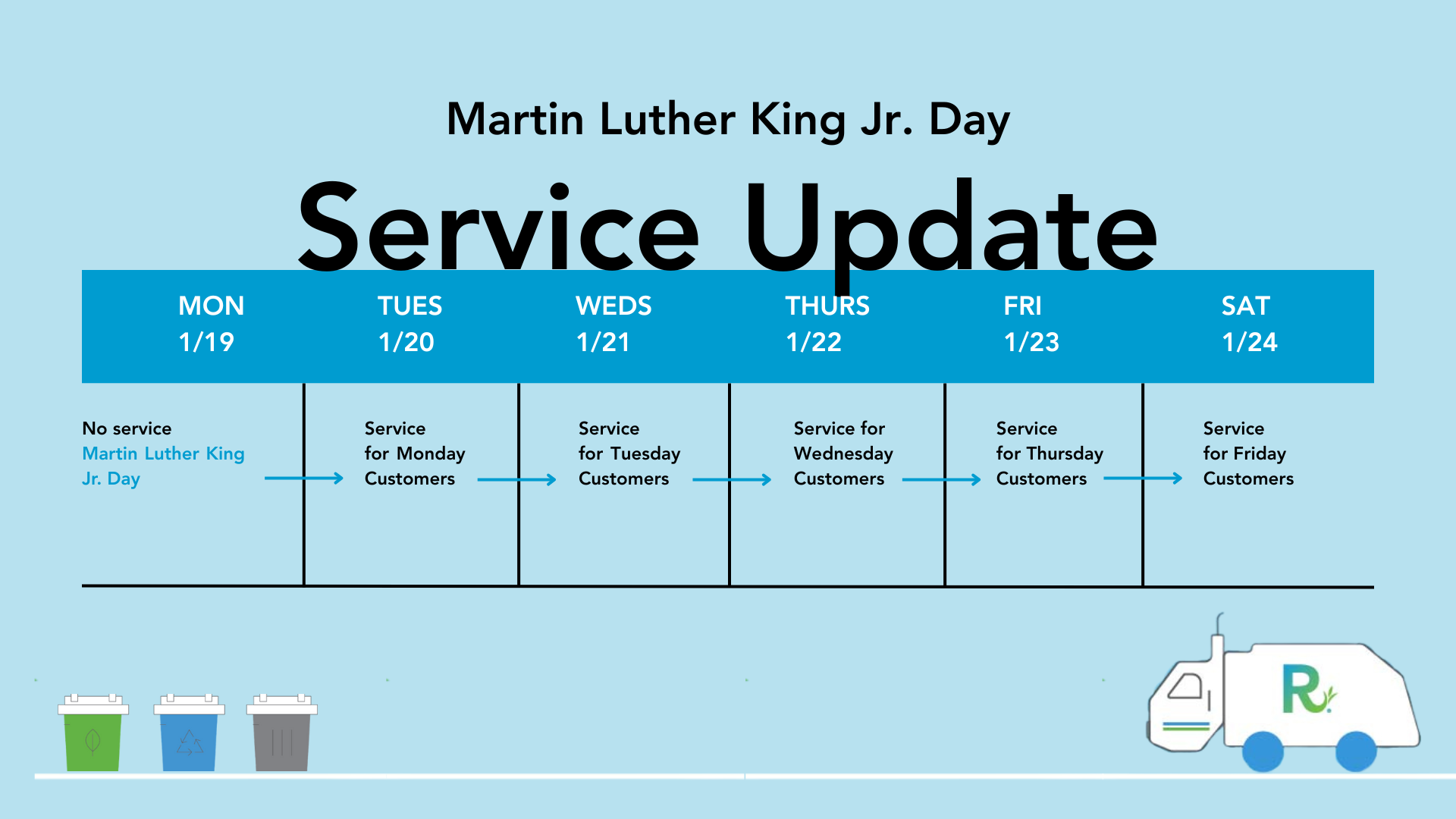 Martin Luther King Jr. Day

Service Update

| MON 1/19 | TUES 1/20 | WEDS 1/21 | THURS 1/22 | FRI 1/23 | SAT 1/24 |
|---|---|---|---|---|---|
| No service Martin Luther King Jr. Day | Service for Monday Customers | Service for Tuesday Customers | Service for Wednesday Customers | Service for Thursday Customers | Service for Friday Customers |

R